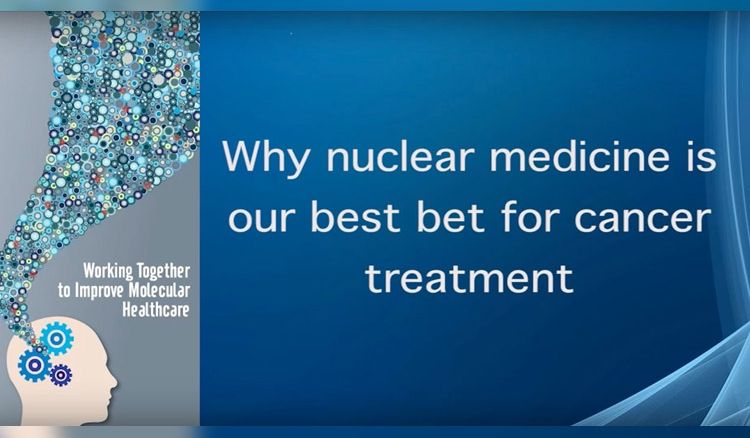 Working Together to Improve Molecular Healthcare

Why nuclear medicine is our best bet for cancer treatment